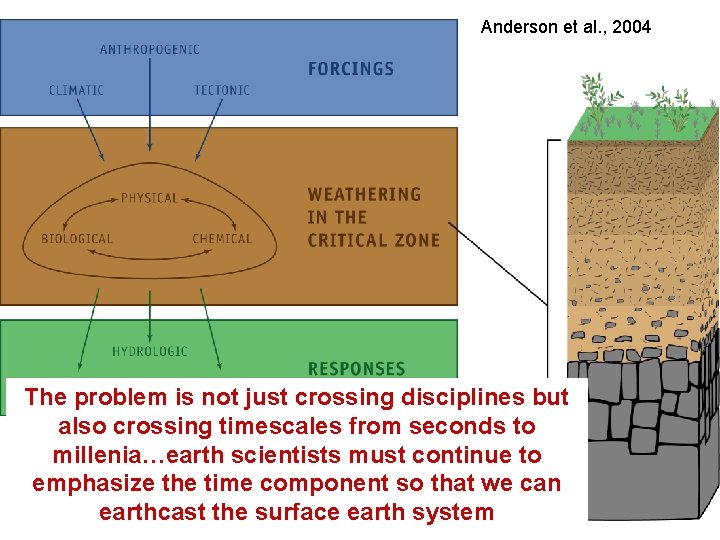 Anderson et al., 2004

ANTHROPOGENIC

CLIMATIC

TECTONIC

FORCINGS

PHYSICAL

BIOLOGICAL

CHEMICAL

WEATHERING IN THE CRITICAL ZONE

HYDROLOGIC

RESPONSES

The problem is not just crossing disciplines but also crossing timescales from seconds to millenia…earth scientists must continue to emphasize the time component so that we can earthcast the surface earth system